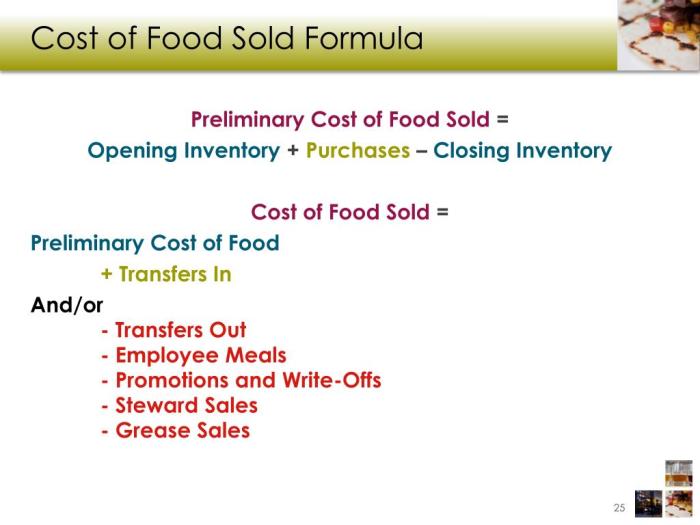 Cost of Food Sold Formula

Preliminary Cost of Food Sold =
Opening Inventory + Purchases – Closing Inventory

Cost of Food Sold =
Preliminary Cost of Food
+ Transfers In
And/or
- Transfers Out
- Employee Meals
- Promotions and Write-Offs
- Steward Sales
- Grease Sales

25